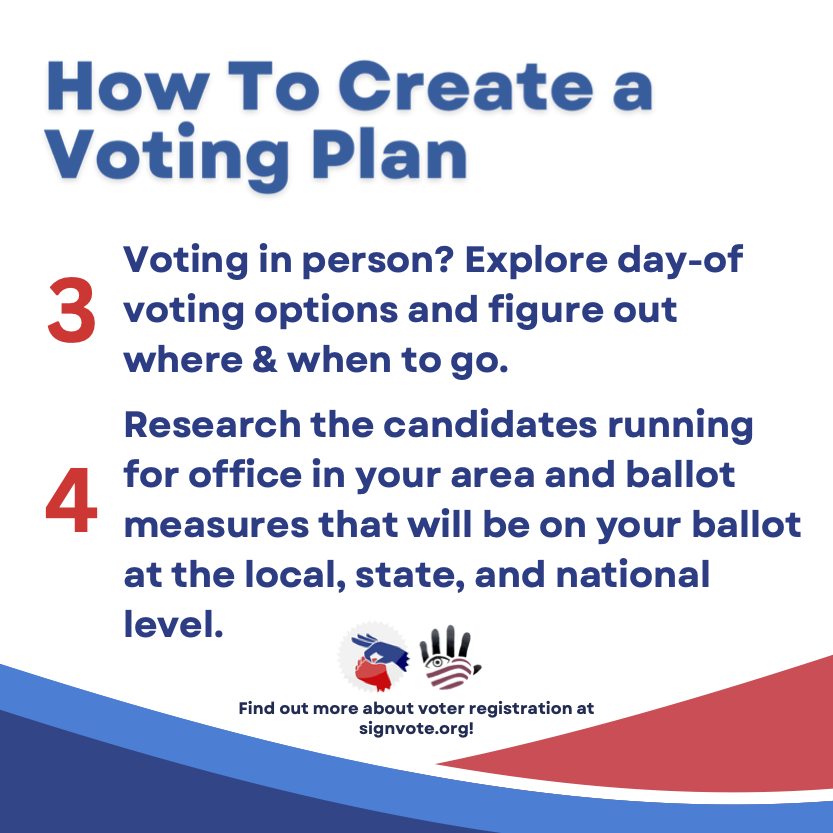 How To Create a Voting Plan

3 Voting in person? Explore day-of voting options and figure out where & when to go.

4 Research the candidates running for office in your area and ballot measures that will be on your ballot at the local, state, and national level.

Find out more about voter registration at signvote.org!